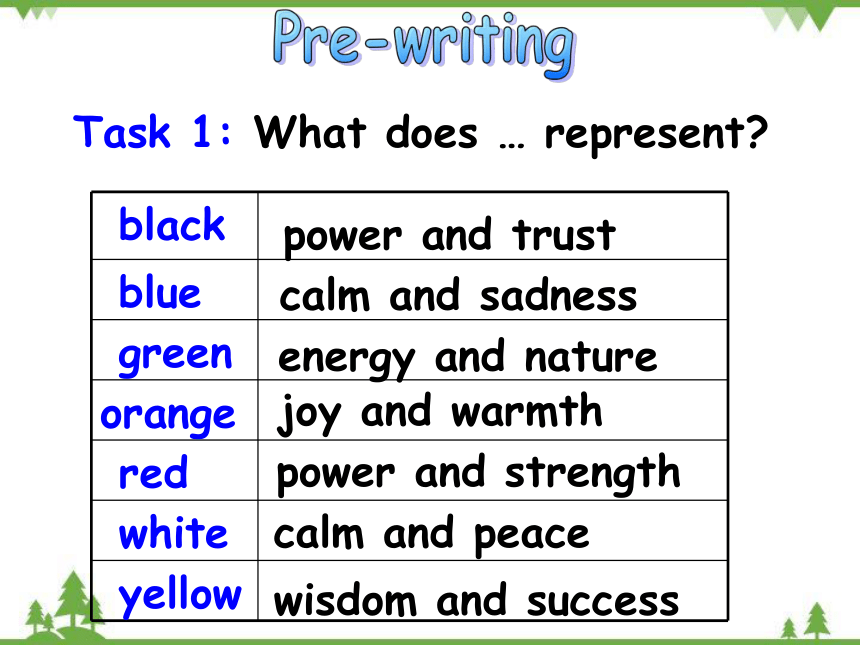 Pre-writing

Task 1: What does … represent?

| | |
|---|---|
| black | power and trust |
| blue | calm and sadness |
| green | energy and nature |
| orange | joy and warmth |
| red | power and strength |
| white | calm and peace |
| yellow | wisdom and success |